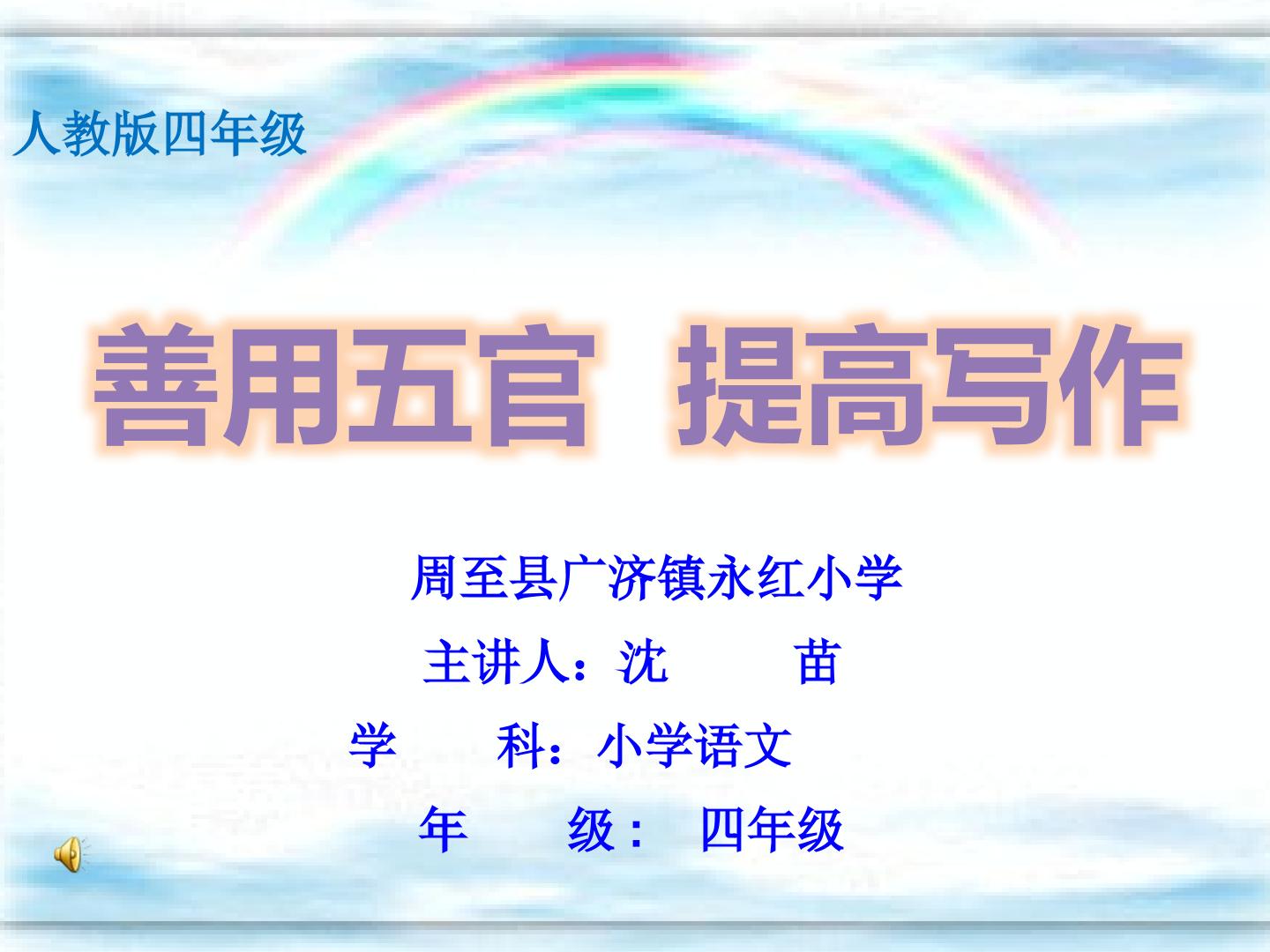 人教版四年级

善用五官　提高写作

周至县广济镇永红小学

主讲人：沈　　苗

学　　科：小学语文

年　　级：　四年级